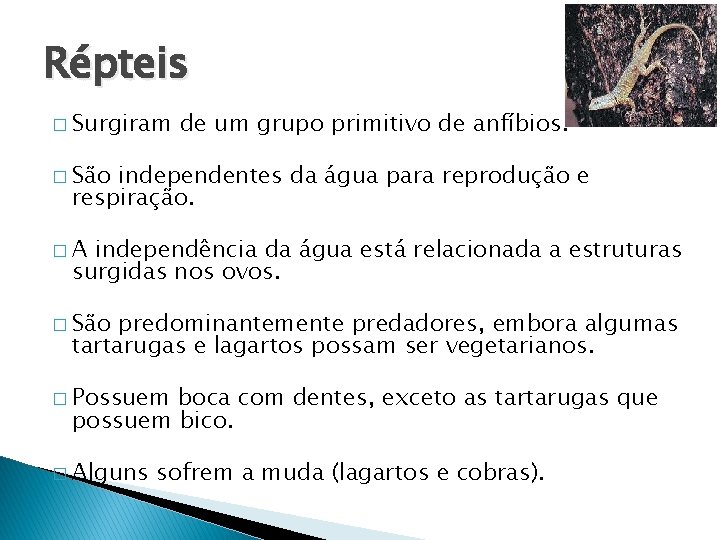 Répteis

□ Surgiram de um grupo primitivo de anfíbios.

□ São independentes da água para reprodução e respiração.

□ A independência da água está relacionada a estruturas surgidas nos ovos.

□ São predominantemente predadores, embora algumas tartarugas e lagartos possam ser vegetarianos.

□ Possuem boca com dentes, exceto as tartarugas que possuem bico.

□ Alguns sofrem a muda (lagartos e cobras).